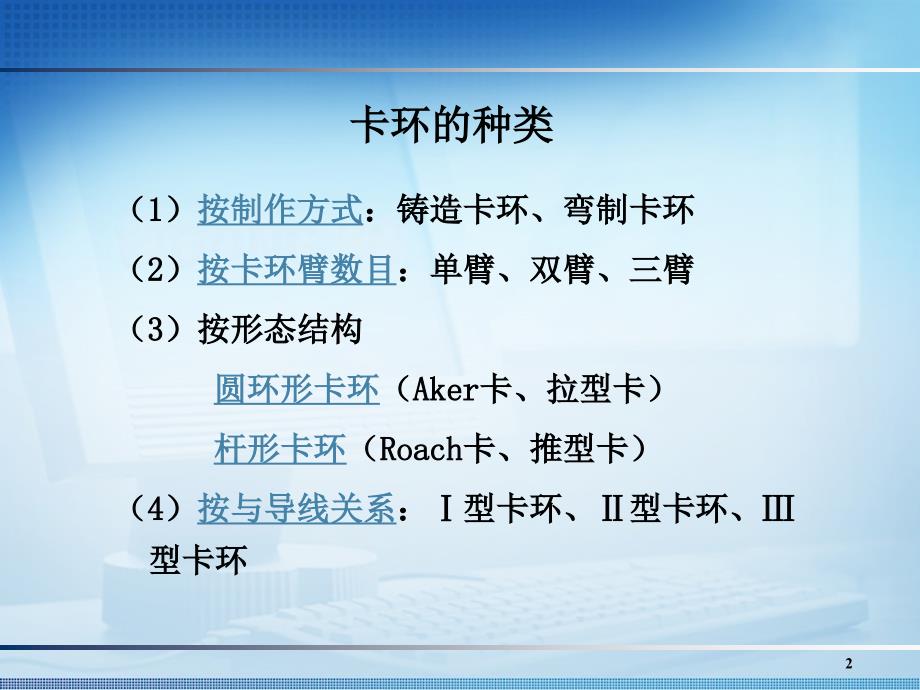 卡环的种类

（1）按制作方式：铸造卡环、弯制卡环

（2）按卡环臂数目：单臂、双臂、三臂

（3）按形态结构

圆环形卡环（Aker卡、拉型卡）

杆形卡环（Roach卡、推型卡）

（4）按与导线关系：Ⅰ型卡环、Ⅱ型卡环、Ⅲ型卡环

2